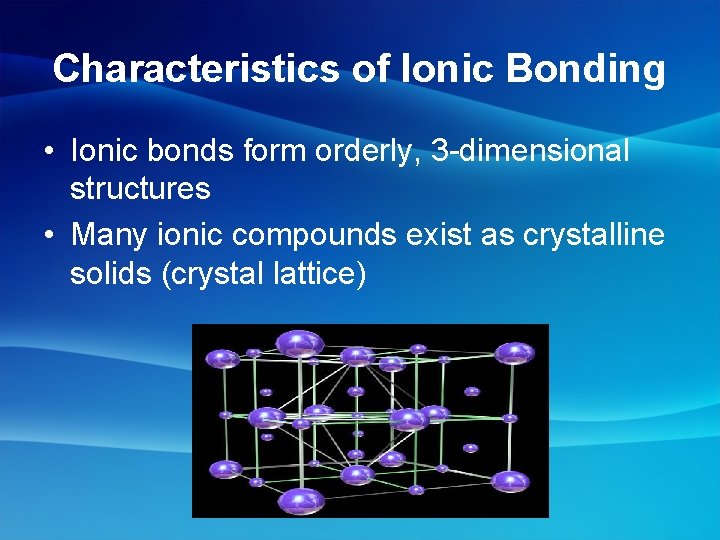 Characteristics of Ionic Bonding

• Ionic bonds form orderly, 3-dimensional structures

• Many ionic compounds exist as crystalline solids (crystal lattice)